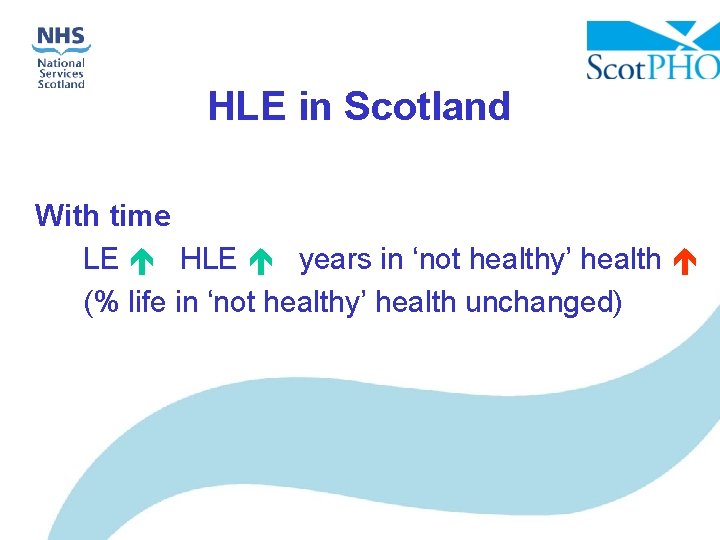 NHS
National Services Scotland

ScotPHO

HLE in Scotland

With time

LE ↑ HLE ↑ years in ‘not healthy’ health ↑

(% life in ‘not healthy’ health unchanged)